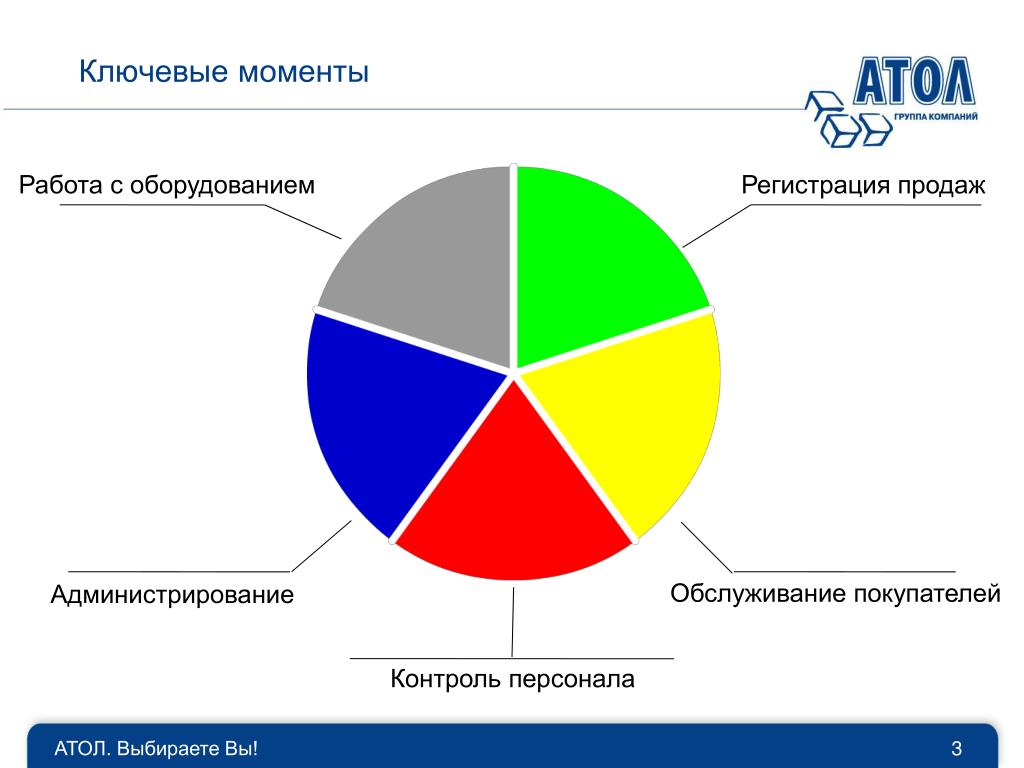 Ключевые моменты

АТОЛ
ГРУППА КОМПАНИЙ

Работа с оборудованием

Регистрация продаж

Администрирование

Обслуживание покупателей

Контроль персонала

АТОЛ. Выбираете Вы!

3